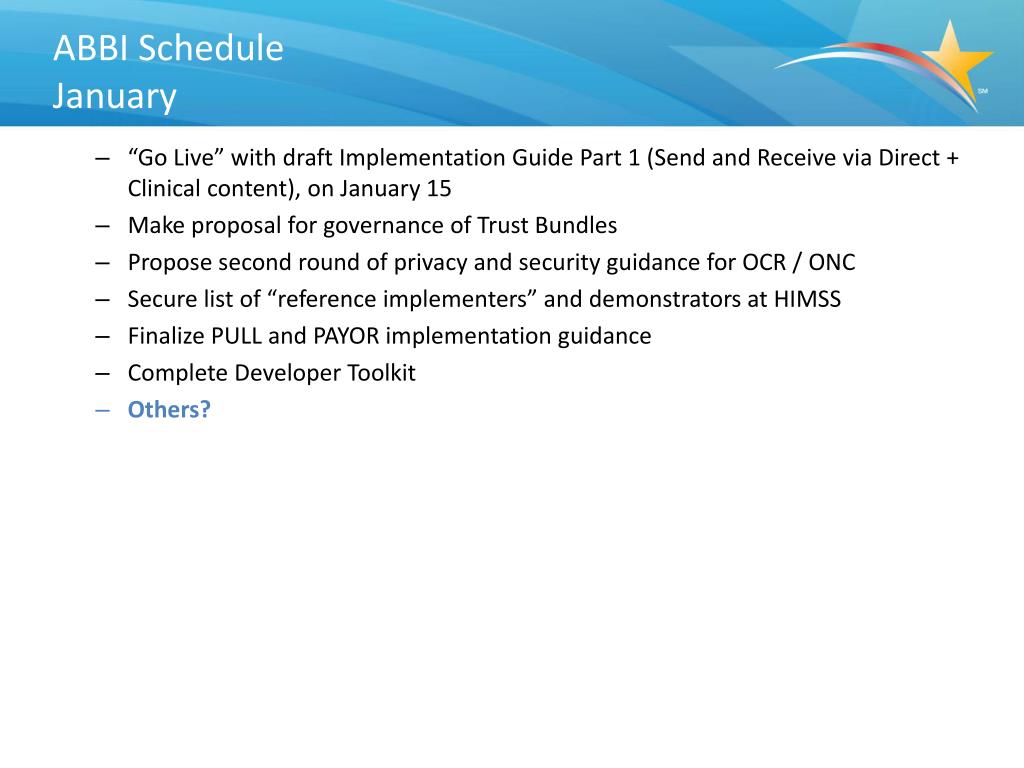 ABBI Schedule
January

SM

– “Go Live” with draft Implementation Guide Part 1 (Send and Receive via Direct + Clinical content), on January 15
– Make proposal for governance of Trust Bundles
– Propose second round of privacy and security guidance for OCR / ONC
– Secure list of “reference implementers” and demonstrators at HIMSS
– Finalize PULL and PAYOR implementation guidance
– Complete Developer Toolkit
– Others?